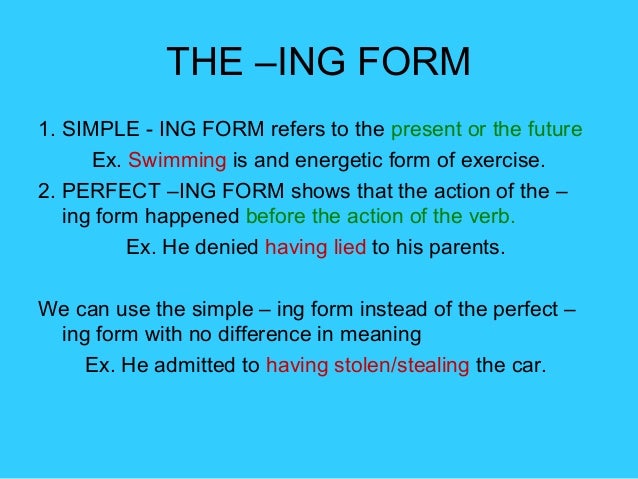 THE –ING FORM

1. SIMPLE - ING FORM refers to the present or the future

Ex. Swimming is and energetic form of exercise.

2. PERFECT –ING FORM shows that the action of the –ing form happened before the action of the verb.

Ex. He denied having lied to his parents.

We can use the simple – ing form instead of the perfect –ing form with no difference in meaning

Ex. He admitted to having stolen/stealing the car.